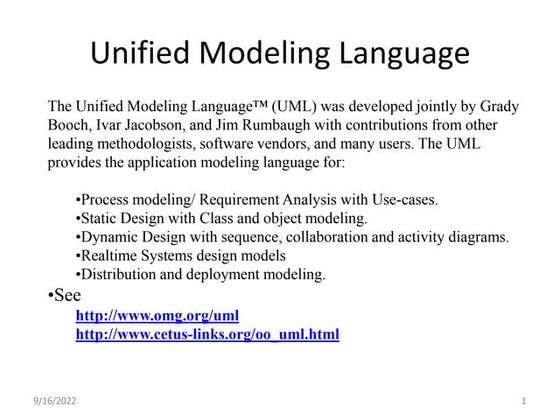 Unified Modeling Language

The Unified Modeling Language™ (UML) was developed jointly by Grady Booch, Ivar Jacobson, and Jim Rumbaugh with contributions from other leading methodologists, software vendors, and many users. The UML provides the application modeling language for:

•Process modeling/ Requirement Analysis with Use-cases.
•Static Design with Class and object modeling.
•Dynamic Design with sequence, collaboration and activity diagrams.
•Realtime Systems design models
•Distribution and deployment modeling.

•See
http://www.omg.org/uml
http://www.cetus-links.org/oo_uml.html

9/16/2022

1